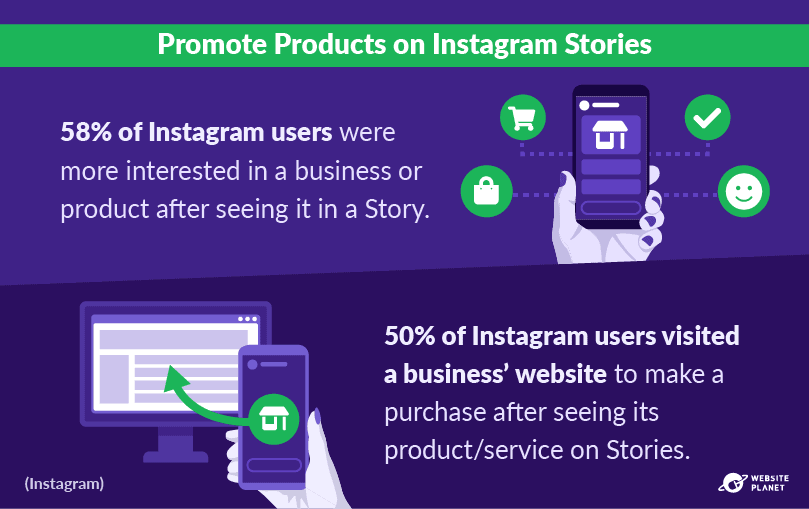 Promote Products on Instagram Stories

58% of Instagram users were more interested in a business or product after seeing it in a Story.

50% of Instagram users visited a business' website to make a purchase after seeing its product/service on Stories.

(Instagram)

WEBSITE PLANET